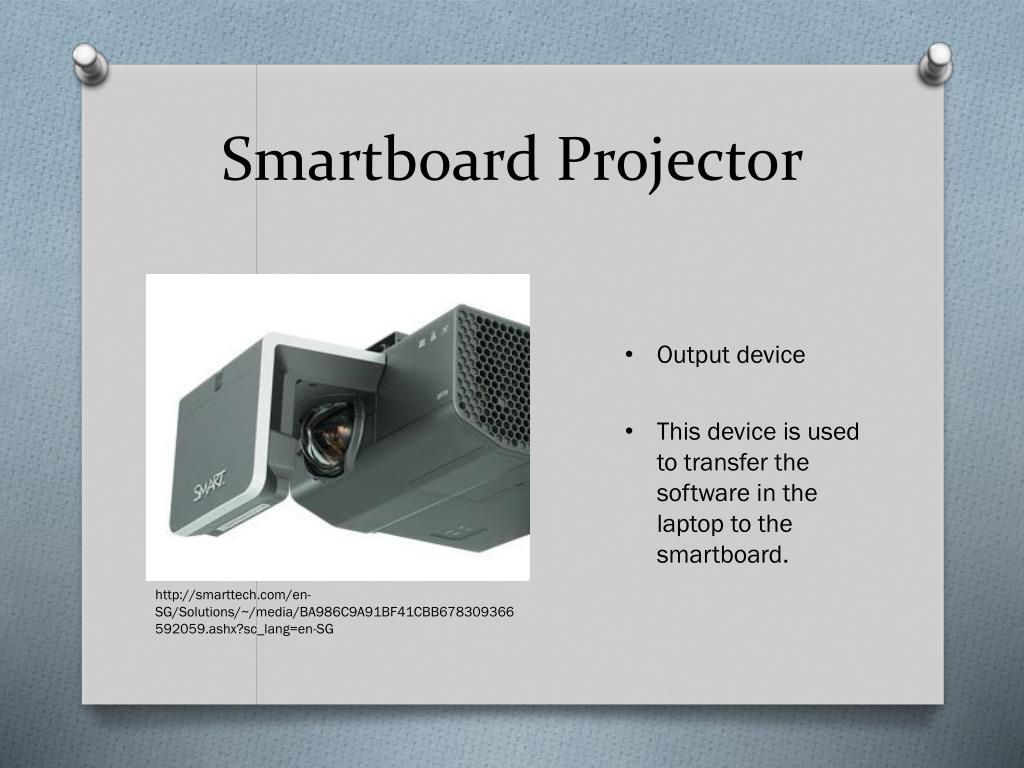 Smartboard Projector

SMART

http://smarttech.com/en-SG/Solutions/~/media/BA986C9A91BF41CBB678309366592059.ashx?sc_lang=en-SG

• Output device

• This device is used to transfer the software in the laptop to the smartboard.